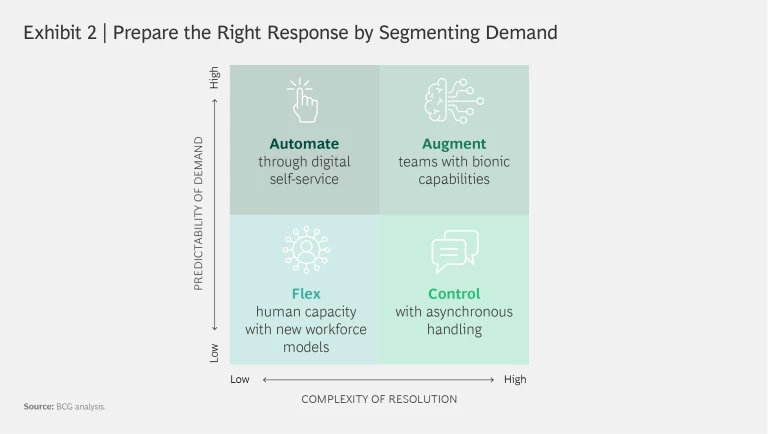 Exhibit 2 | Prepare the Right Response by Segmenting Demand

High

PREDICTABILITY OF DEMAND

Low

Automate
through digital self-service

Augment
teams with bionic capabilities

Flex
human capacity with new workforce models

Control
with asynchronous handling

Low

High

COMPLEXITY OF RESOLUTION

Source: BCG analysis.